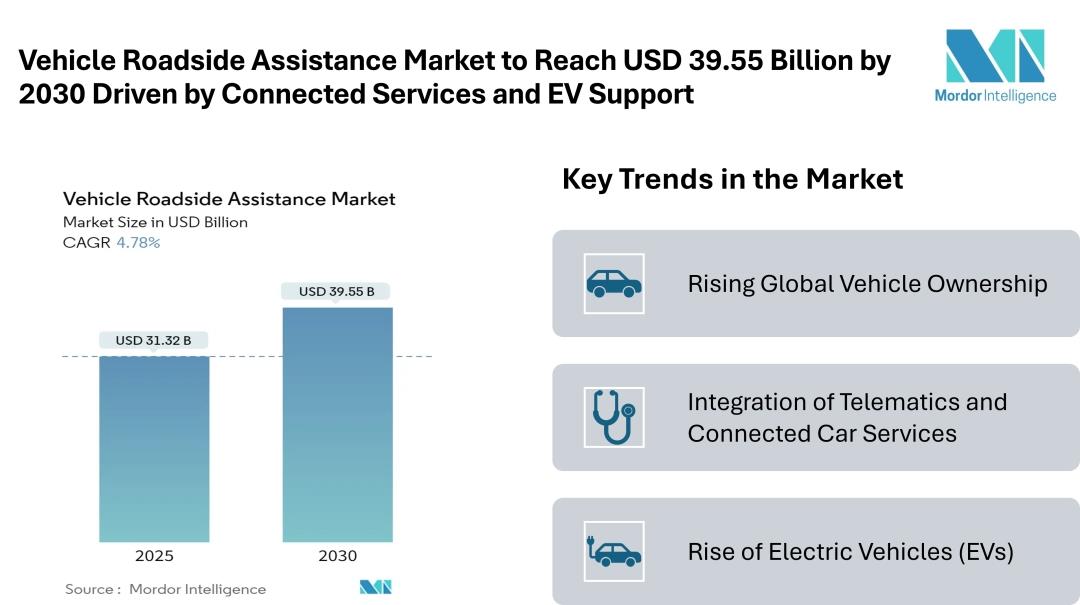 Vehicle Roadside Assistance Market to Reach USD 39.55 Billion by 2030 Driven by Connected Services and EV Support

Mordor Intelligence

Vehicle Roadside Assistance Market
Market Size in USD Billion
CAGR 4.78%

USD 31.32 B
USD 39.55 B

2025
2030

Source : Mordor Intelligence

Key Trends in the Market

Rising Global Vehicle Ownership

Integration of Telematics and Connected Car Services

Rise of Electric Vehicles (EVs)